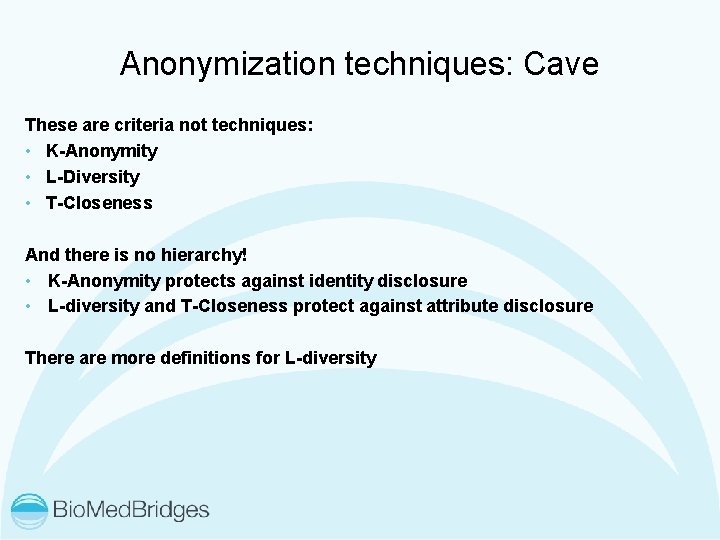 Anonymization techniques: Cave

These are criteria not techniques:
• K-Anonymity
• L-Diversity
• T-Closeness

And there is no hierarchy!
• K-Anonymity protects against identity disclosure
• L-diversity and T-Closeness protect against attribute disclosure

There are more definitions for L-diversity

BioMedBridges